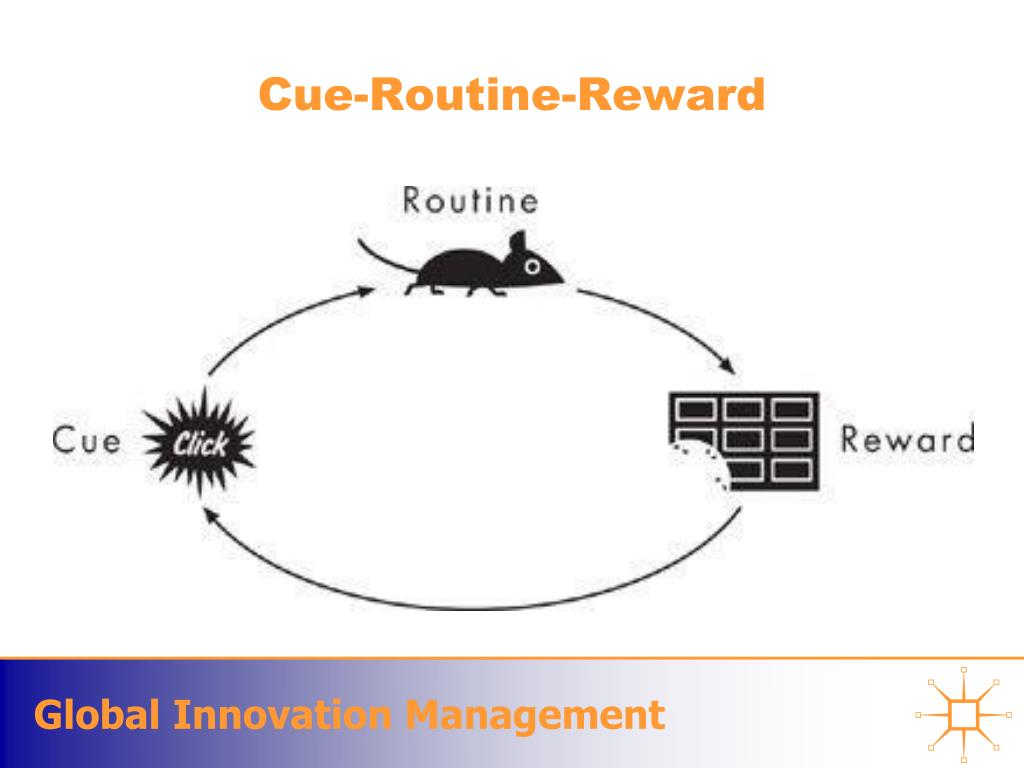 Cue-Routine-Reward

Routine

Cue

Click

Reward

Global Innovation Management